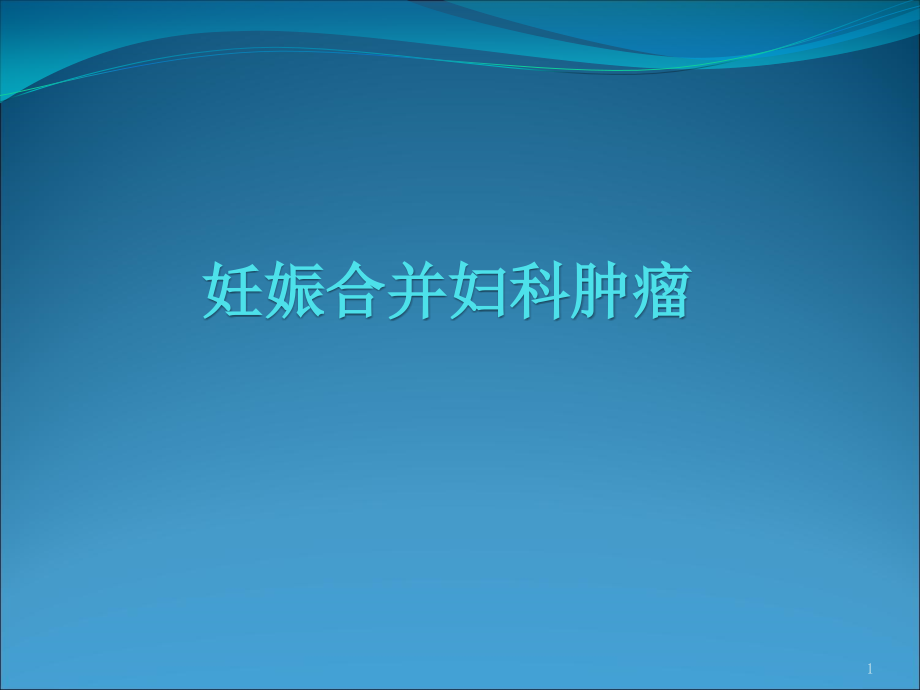 妊娠合并妇科肿瘤

1